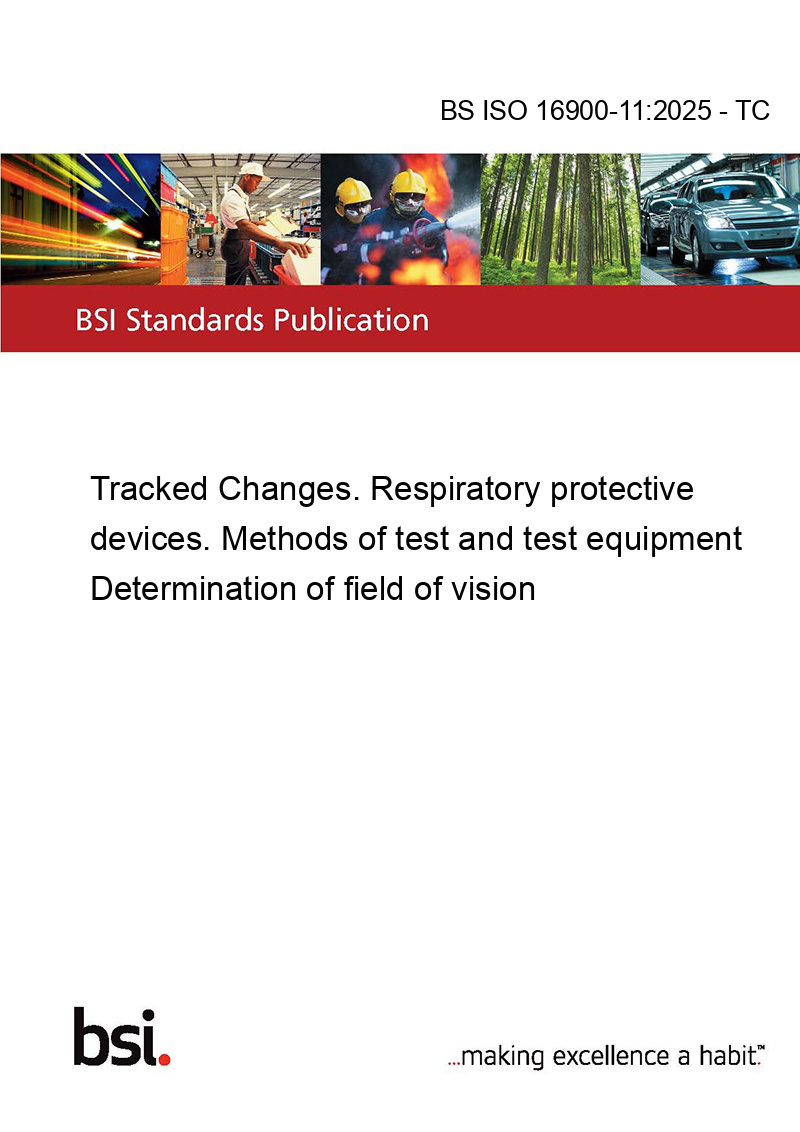 BS ISO 16900-11:2025 - TC

BSI Standards Publication

Tracked Changes. Respiratory protective devices. Methods of test and test equipment Determination of field of vision

bsi.

...making excellence a habit.™